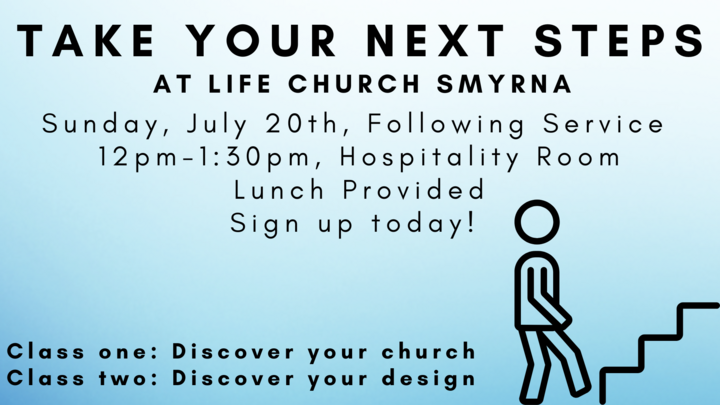 TAKE YOUR NEXT STEPS
AT LIFE CHURCH SMYRNA

Sunday, July 20th, Following Service
12pm-1:30pm, Hospitality Room
Lunch Provided
Sign up today!

Class one: Discover your church
Class two: Discover your design